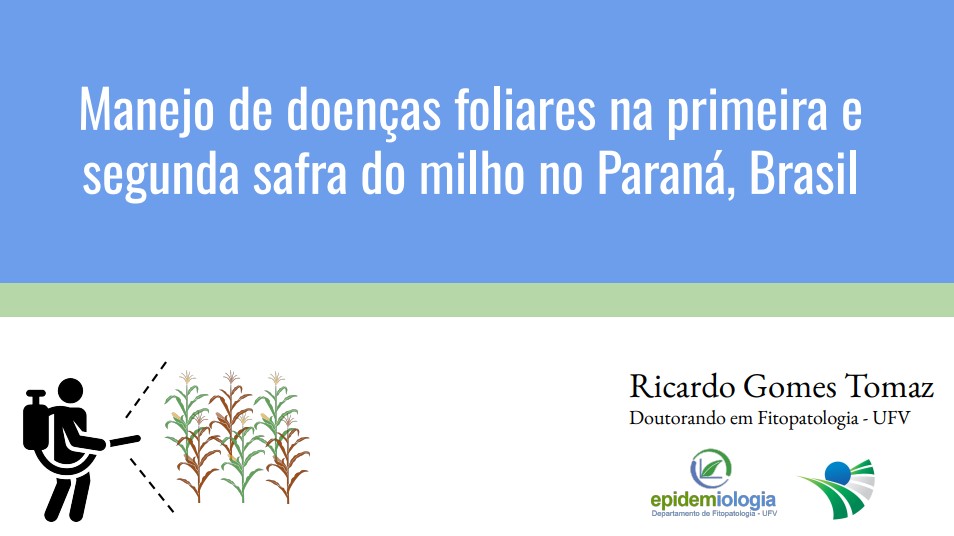 Manejo de doenças foliares na primeira e segunda safra do milho no Paraná, Brasil

Ricardo Gomes Tomaz
Doutorando em Fitopatologia - UFV

epidemiologia
Departamento de Fitopatologia - UFV